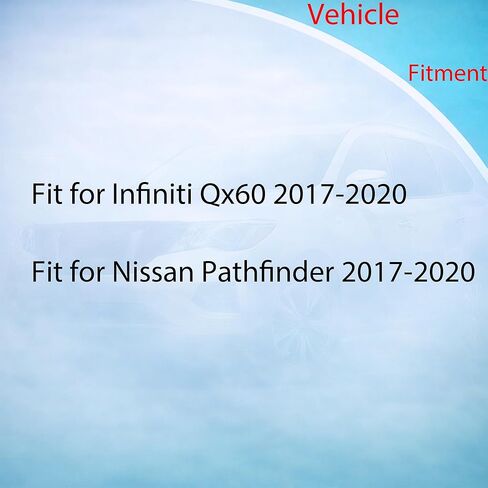 Vehicle

Fitment

Fit for Infiniti Qx60 2017-2020

Fit for Nissan Pathfinder 2017-2020